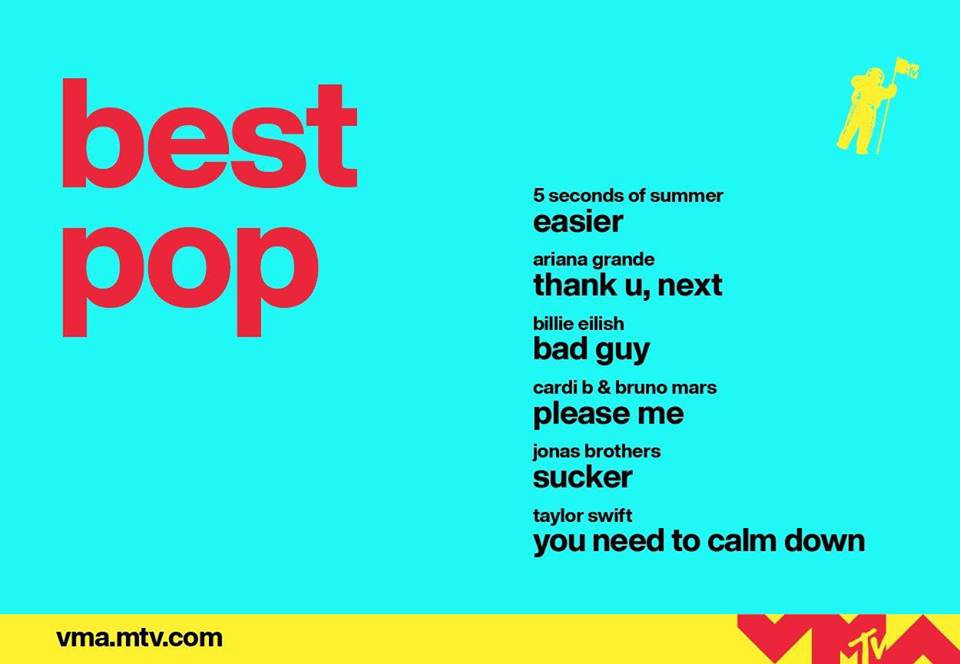 best
pop

5 seconds of summer
easier

ariana grande
thank u, next

billie eilish
bad guy

cardi b & bruno mars
please me

jonas brothers
sucker

taylor swift
you need to calm down

vma.mtv.com

VMA
MTV